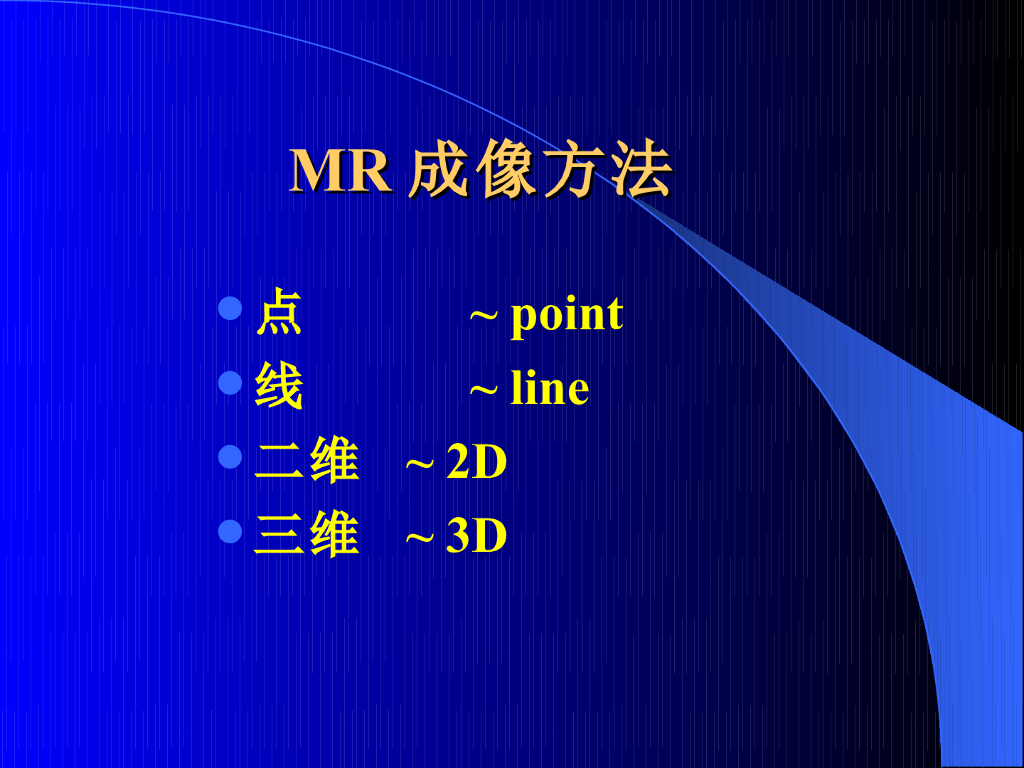 MR 成像方法

- 点 ~ point
- 线 ~ line
- 二维 ~ 2D
- 三维 ~ 3D